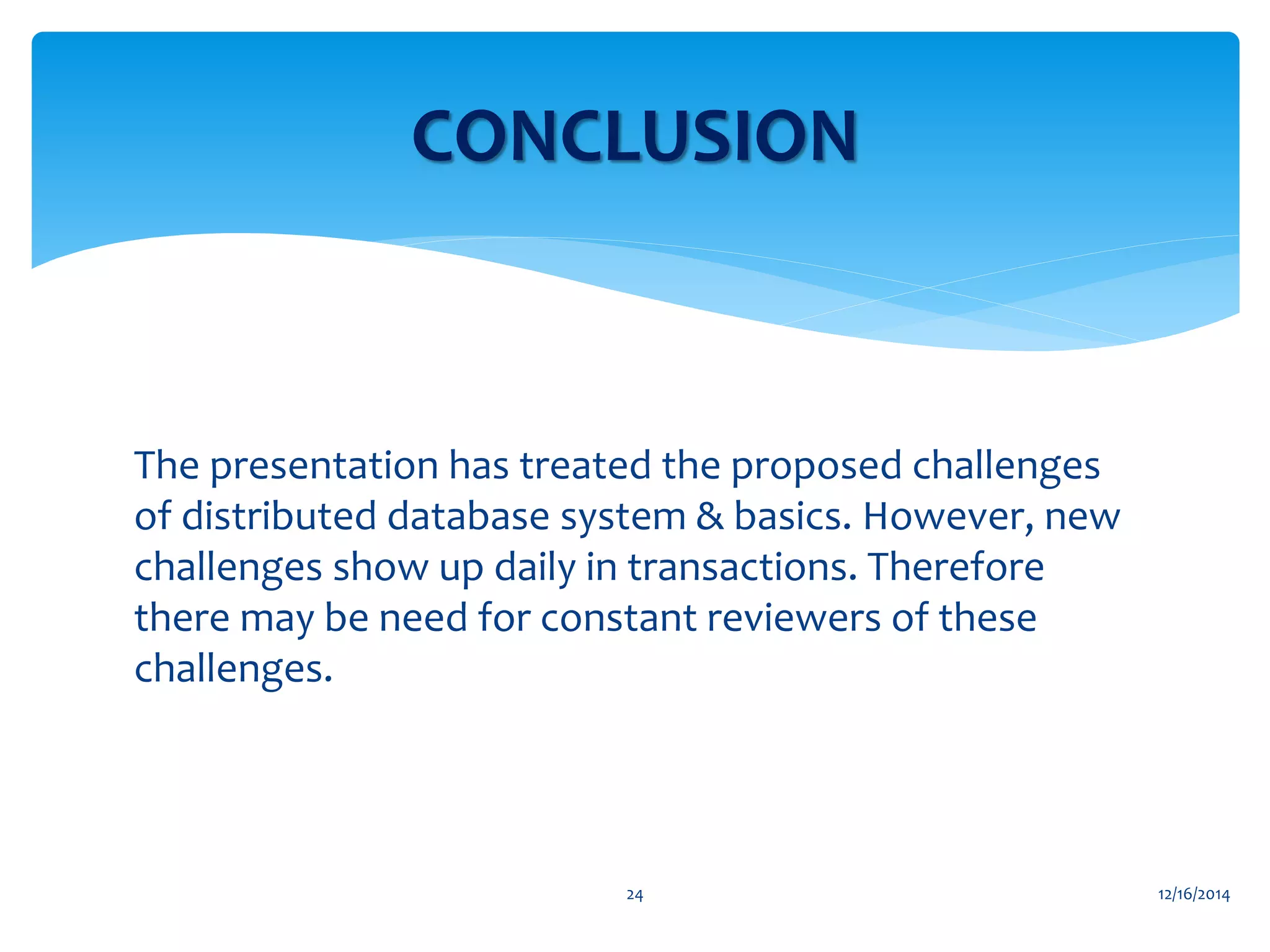 CONCLUSION

The presentation has treated the proposed challenges of distributed database system & basics. However, new challenges show up daily in transactions. Therefore there may be need for constant reviewers of these challenges.

24

12/16/2014